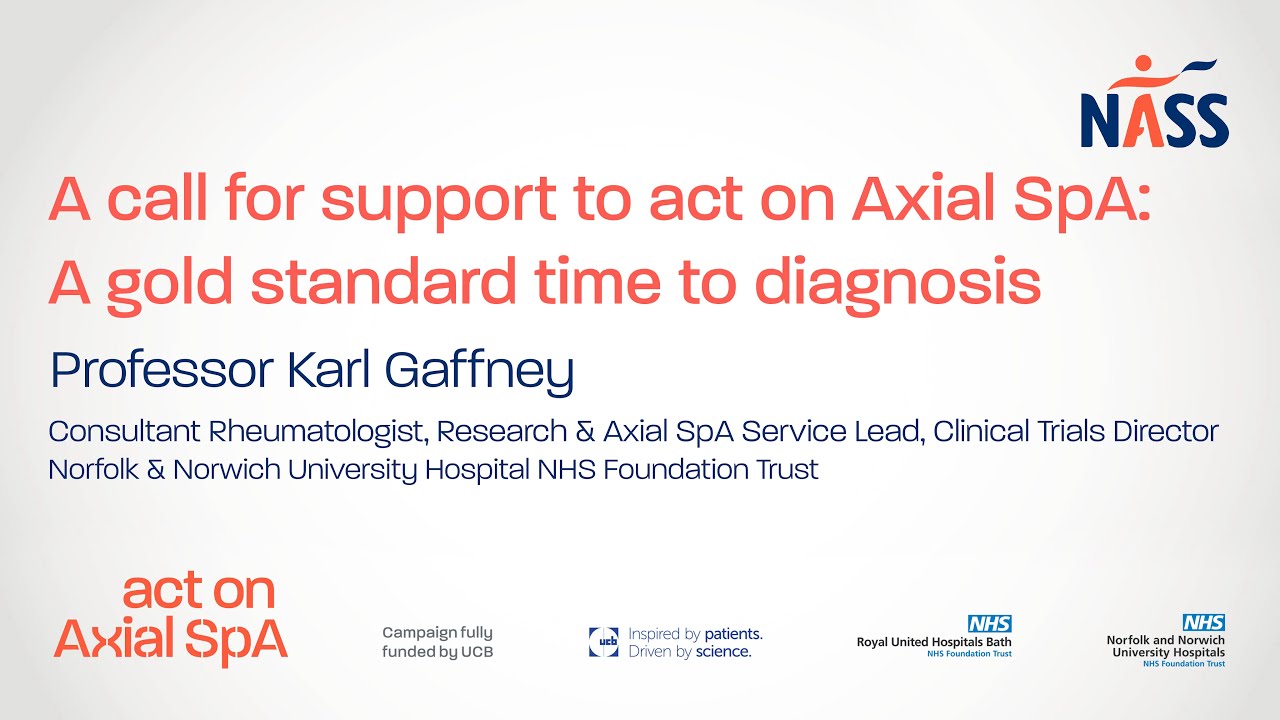 NASS

A call for support to act on Axial SpA: A gold standard time to diagnosis

Professor Karl Gaffney

Consultant Rheumatologist, Research & Axial SpA Service Lead, Clinical Trials Director
Norfolk & Norwich University Hospital NHS Foundation Trust

act on Axial SpA

Campaign fully funded by UCB

ucb Inspired by patients. Driven by science.

NHS
Royal United Hospitals Bath
NHS Foundation Trust

NHS
Norfolk and Norwich University Hospitals
NHS Foundation Trust